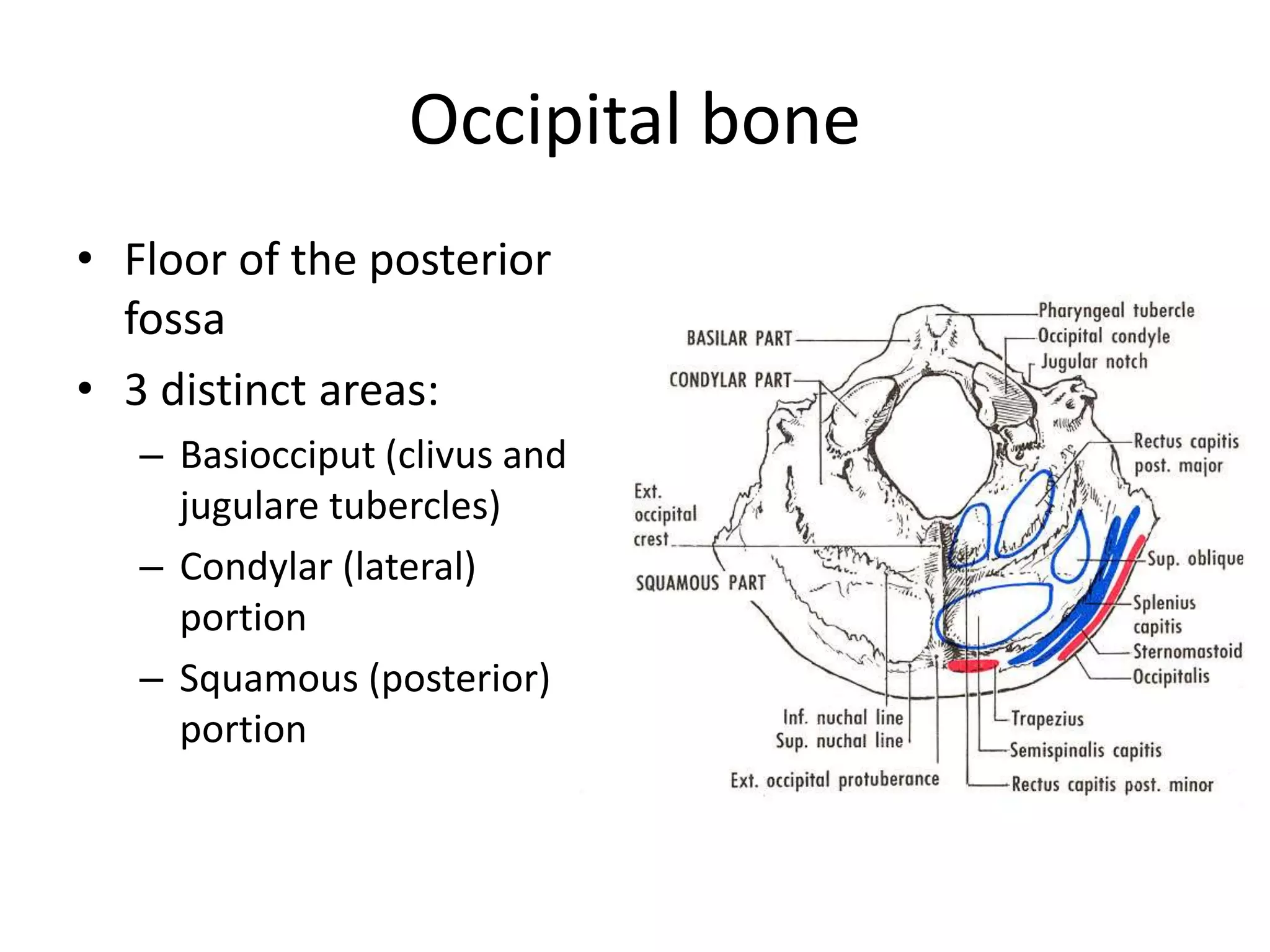 Occipital bone

• Floor of the posterior fossa
• 3 distinct areas:
– Basiocciput (clivus and jugulare tubercles)
– Condylar (lateral) portion
– Squamous (posterior) portion

BASILAR PART
CONDYLAR PART
Ext. occipital crest
SQUAMOUS PART
Pharyngeal tubercle
Occipital condyle
Jugular notch
Rectus capitis post. major
Sup. oblique
Splenius capitis
Sternomastoid
Occipitalis
Inf. nuchal line
Sup. nuchal line
Ext. occipital protuberance
Trapezius
Semispinalis capitis
Rectus capitis post. minor